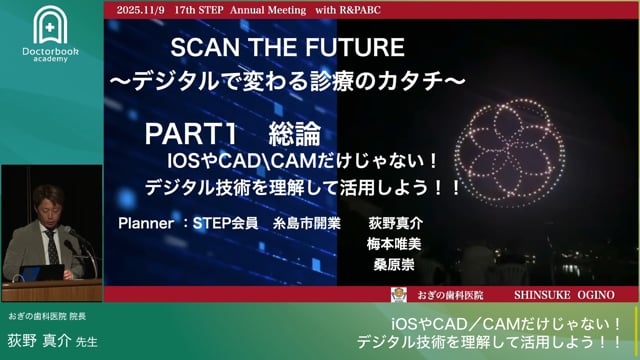 Doctorbook academy

2025.11/9 17th STEP Annual Meeting with R&PABC

SCAN THE FUTURE
〜デジタルで変わる診療のカタチ〜

PART1 総論
IOSやCAD\CAMだけじゃない！
デジタル技術を理解して活用しよう！！

Planner ：STEP会員 糸島市開業 荻野真介
梅本唯美
桑原崇

おぎの歯科医院 SHINSUKE OGINO

おぎの歯科医院 院長
荻野 真介 先生

iOSやCAD／CAMだけじゃない！
デジタル技術を理解して活用しよう！！